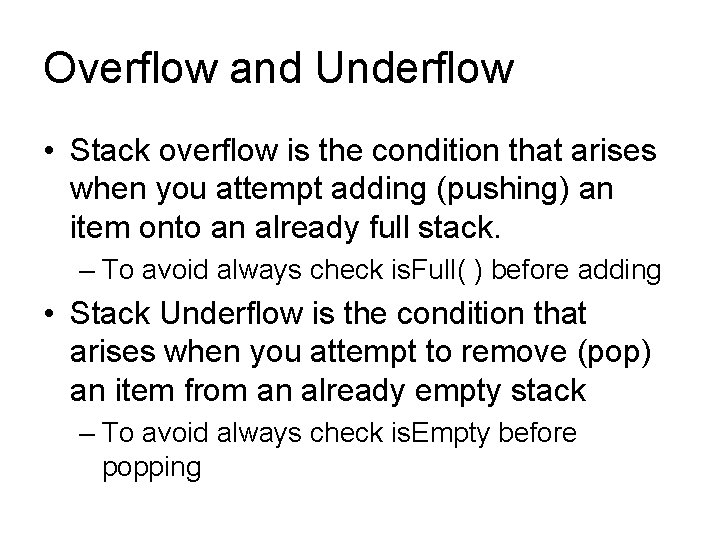 Overflow and Underflow

• Stack overflow is the condition that arises when you attempt adding (pushing) an item onto an already full stack.
– To avoid always check isFull( ) before adding

• Stack Underflow is the condition that arises when you attempt to remove (pop) an item from an already empty stack
– To avoid always check isEmpty before popping